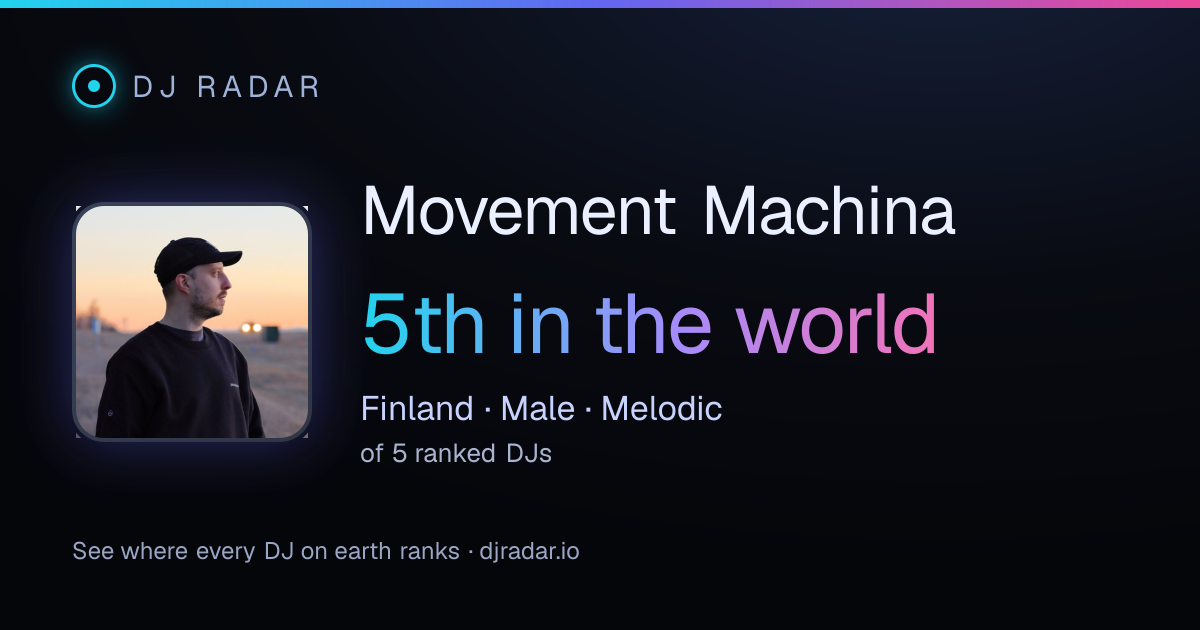 DJ RADAR

Movement Machina

5th in the world

Finland · Male · Melodic

of 5 ranked DJs

See where every DJ on earth ranks · djradar.io